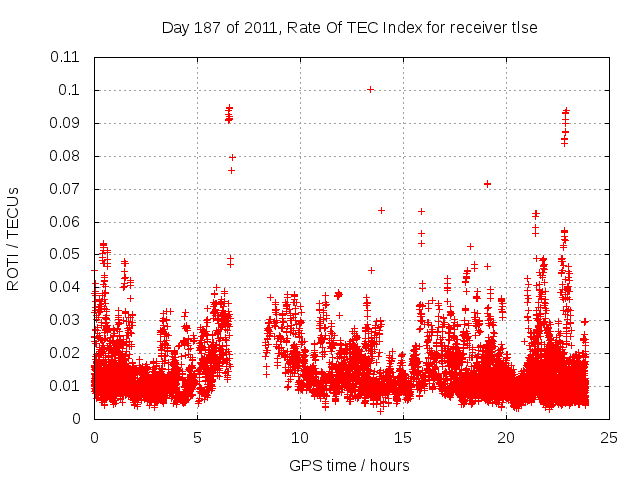 Day 187 of 2011, Rate Of TEC Index for receiver tlse

ROTI / TECUs

0.11
0.1
0.09
0.08
0.07
0.06
0.05
0.04
0.03
0.02
0.01
0

0
5
10
15
20
25

GPS time / hours